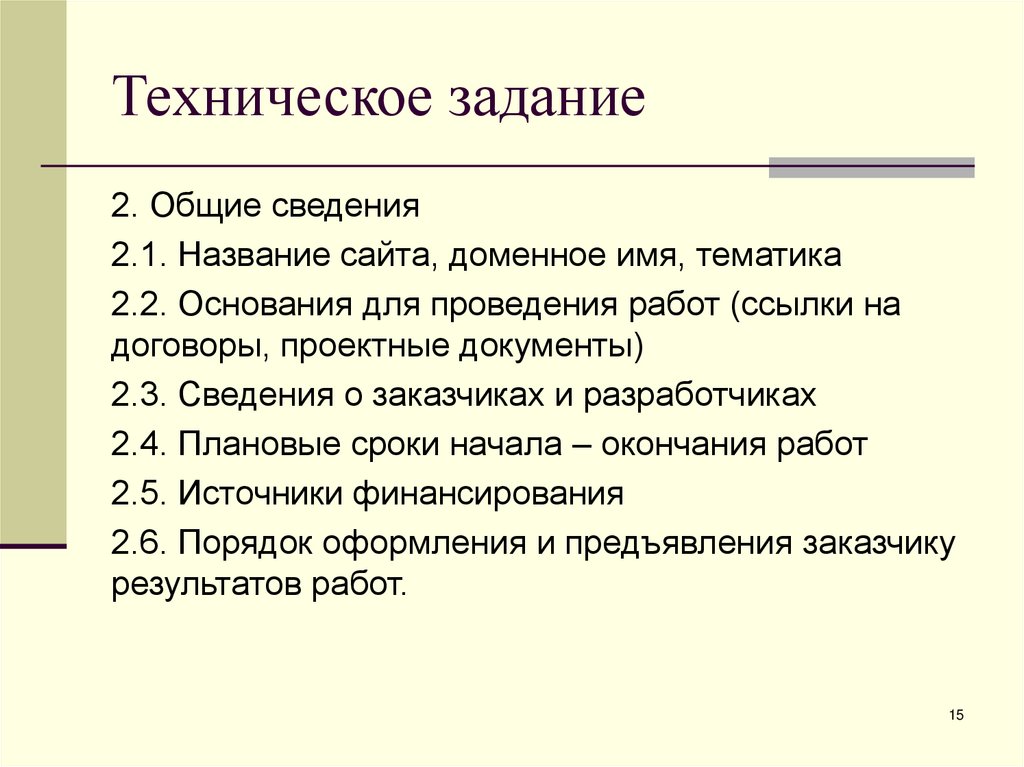 Техническое задание

2. Общие сведения

2.1. Название сайта, доменное имя, тематика

2.2. Основания для проведения работ (ссылки на договоры, проектные документы)

2.3. Сведения о заказчиках и разработчиках

2.4. Плановые сроки начала – окончания работ

2.5. Источники финансирования

2.6. Порядок оформления и предъявления заказчику результатов работ.

15